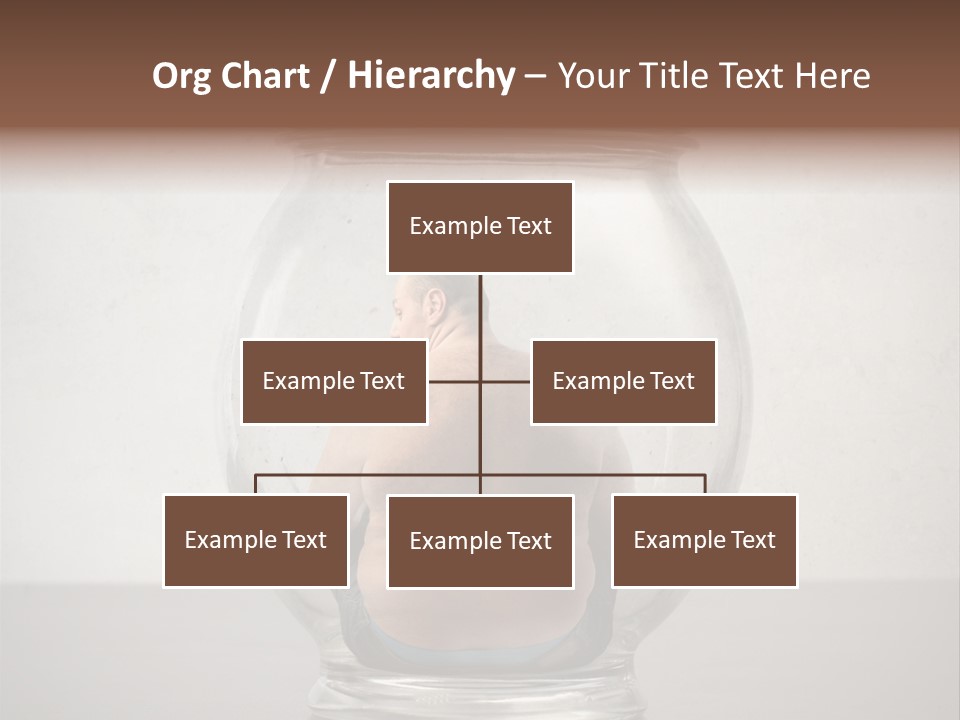 Org Chart / Hierarchy – Your Title Text Here

Example Text

Example Text

Example Text

Example Text

Example Text

Example Text